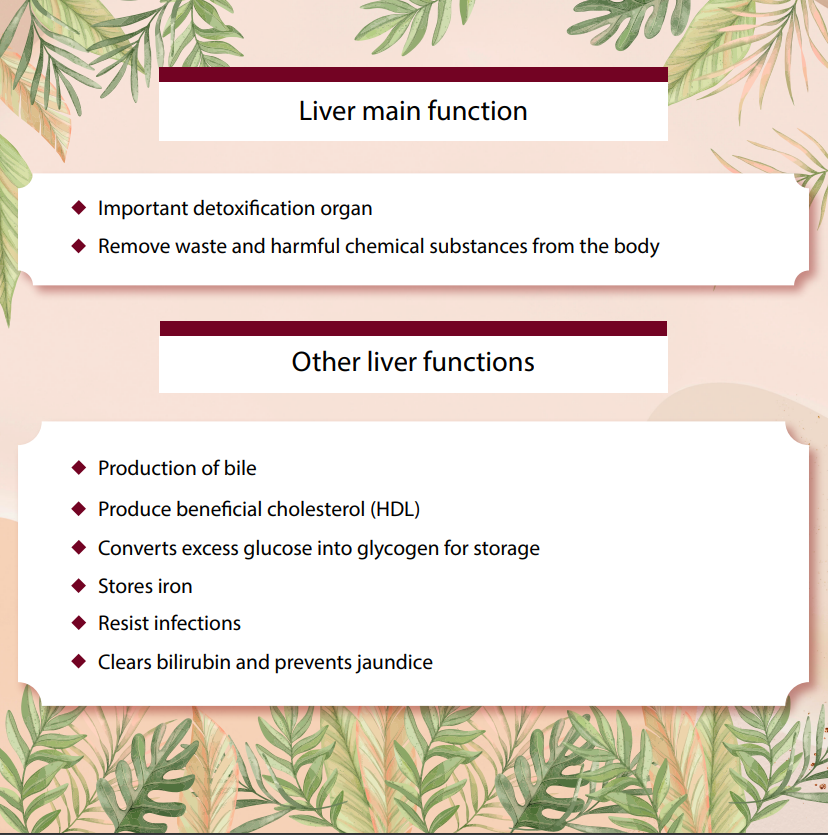 Liver main function

◆ Important detoxification organ
◆ Remove waste and harmful chemical substances from the body

Other liver functions

◆ Production of bile
◆ Produce beneficial cholesterol (HDL)
◆ Converts excess glucose into glycogen for storage
◆ Stores iron
◆ Resist infections
◆ Clears bilirubin and prevents jaundice